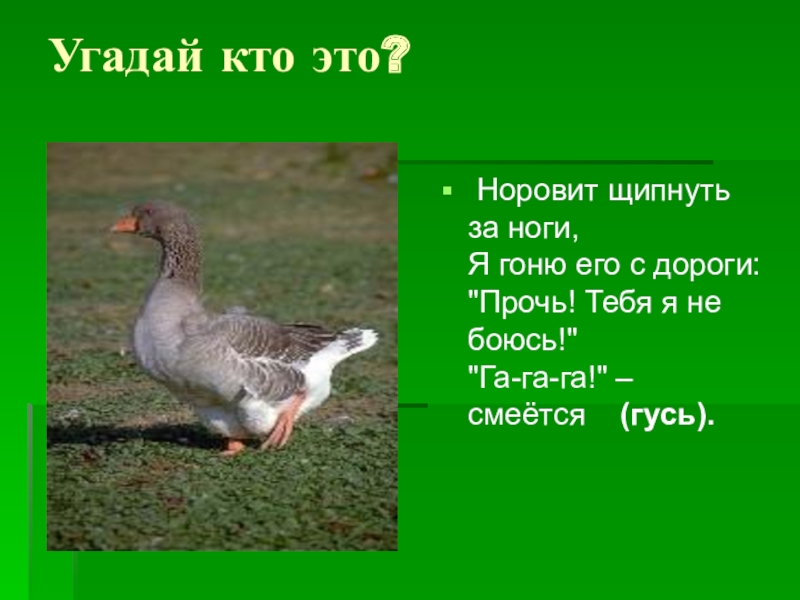 Угадай кто это?

Норовит щипнуть за ноги,
Я гоню его с дороги:
"Прочь! Тебя я не боюсь!"
"Га-га-га!" – смеётся (гусь).